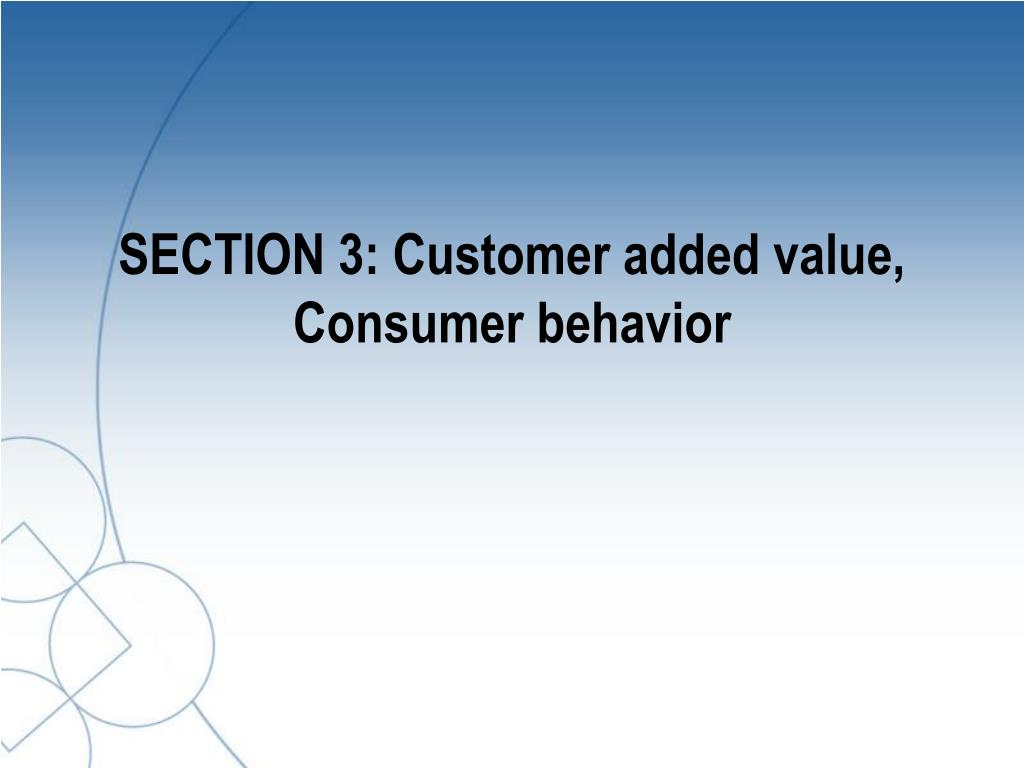 SECTION 3: Customer added value, Consumer behavior